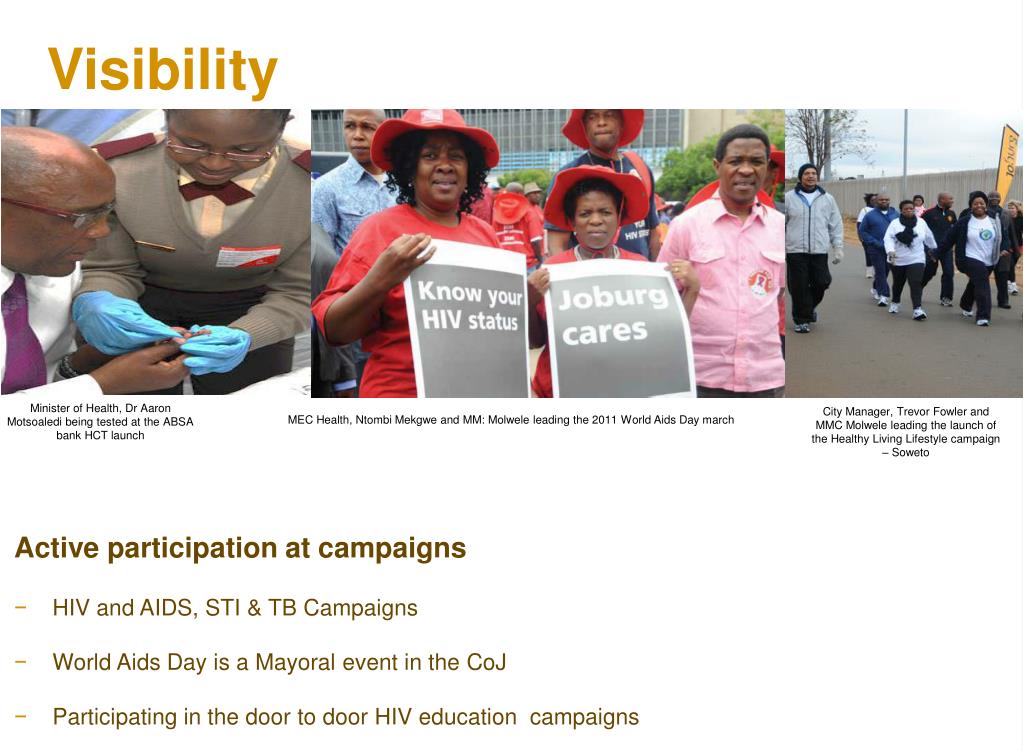 Visibility

Know your HIV status

Joburg cares

Minister of Health, Dr Aaron Motsoaledi being tested at the ABSA bank HCT launch

MEC Health, Ntombi Mekgwe and MM: Molwele leading the 2011 World Aids Day march

City Manager, Trevor Fowler and MMC Molwele leading the launch of the Healthy Living Lifestyle campaign – Soweto

Active participation at campaigns

− HIV and AIDS, STI & TB Campaigns

− World Aids Day is a Mayoral event in the CoJ

− Participating in the door to door HIV education campaigns